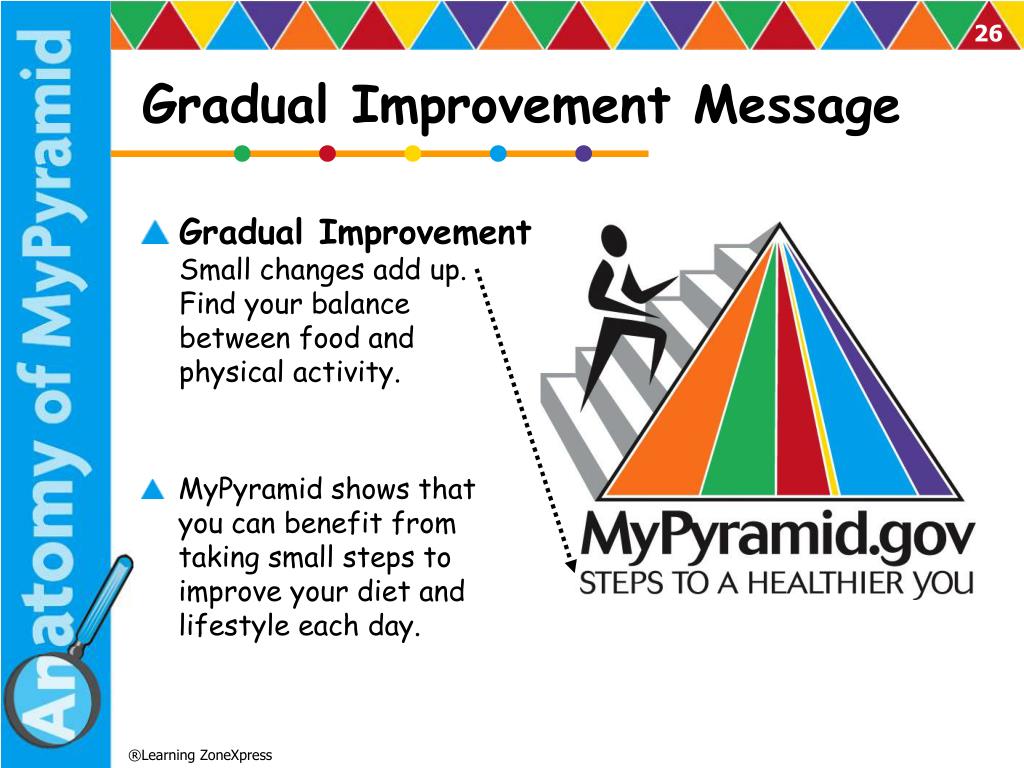 Anatomy of MyPyramid

26

Gradual Improvement Message

Gradual Improvement
Small changes add up. Find your balance between food and physical activity.

MyPyramid shows that you can benefit from taking small steps to improve your diet and lifestyle each day.

MyPyramid.gov
STEPS TO A HEALTHIER YOU

®Learning ZoneXpress